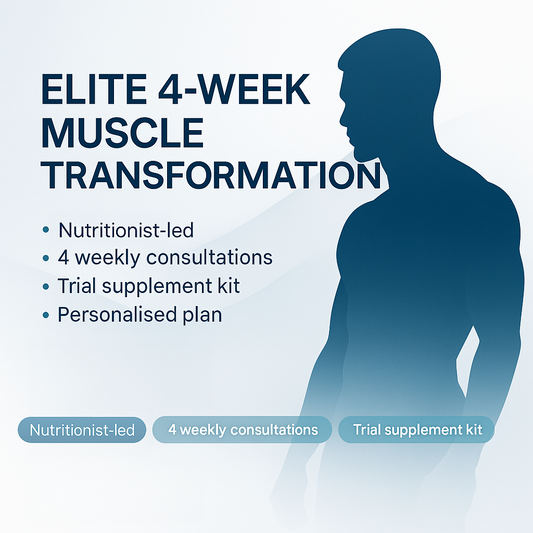 ELITE 4-WEEK MUSCLE TRANSFORMATION

• Nutritionist-led
• 4 weekly consultations
• Trial supplement kit
• Personalised plan

Nutritionist-led
4 weekly consultations
Trial supplement kit